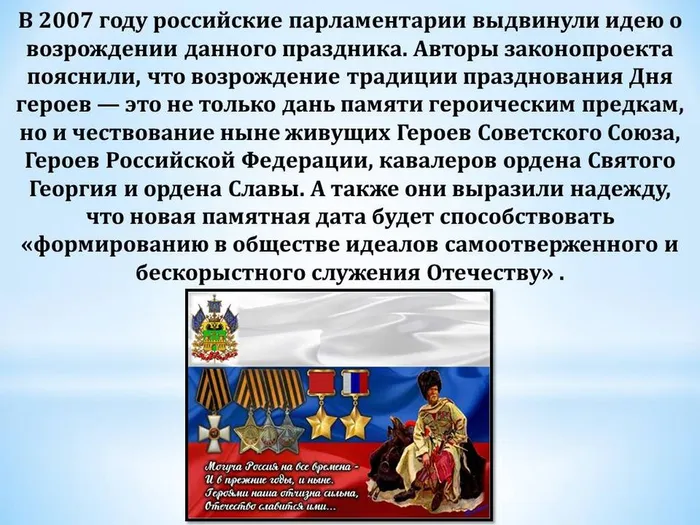 В 2007 году российские парламентарии выдвинули идею о возрождении данного праздника. Авторы законопроекта пояснили, что возрождение традиции празднования Дня героев — это не только дань памяти героическим предкам, но и чествование ныне живущих Героев Советского Союза, Героев Российской Федерации, кавалеров ордена Святого Георгия и ордена Славы. А также они выразили надежду, что новая памятная дата будет способствовать «формированию в обществе идеалов самоотверженного и бескорыстного служения Отечеству» .

Могуча Россия на все времена -
И в прежние годы, и ныне.
Героями наша отчизна сильна,
Отечество славится ими...